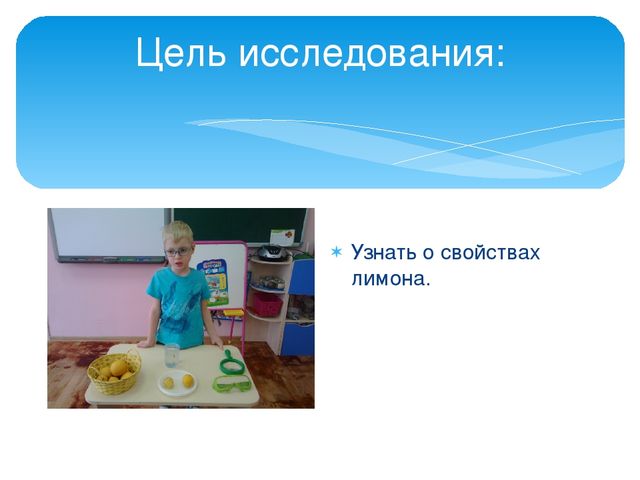 Цель исследования:

Узнать о свойствах лимона.